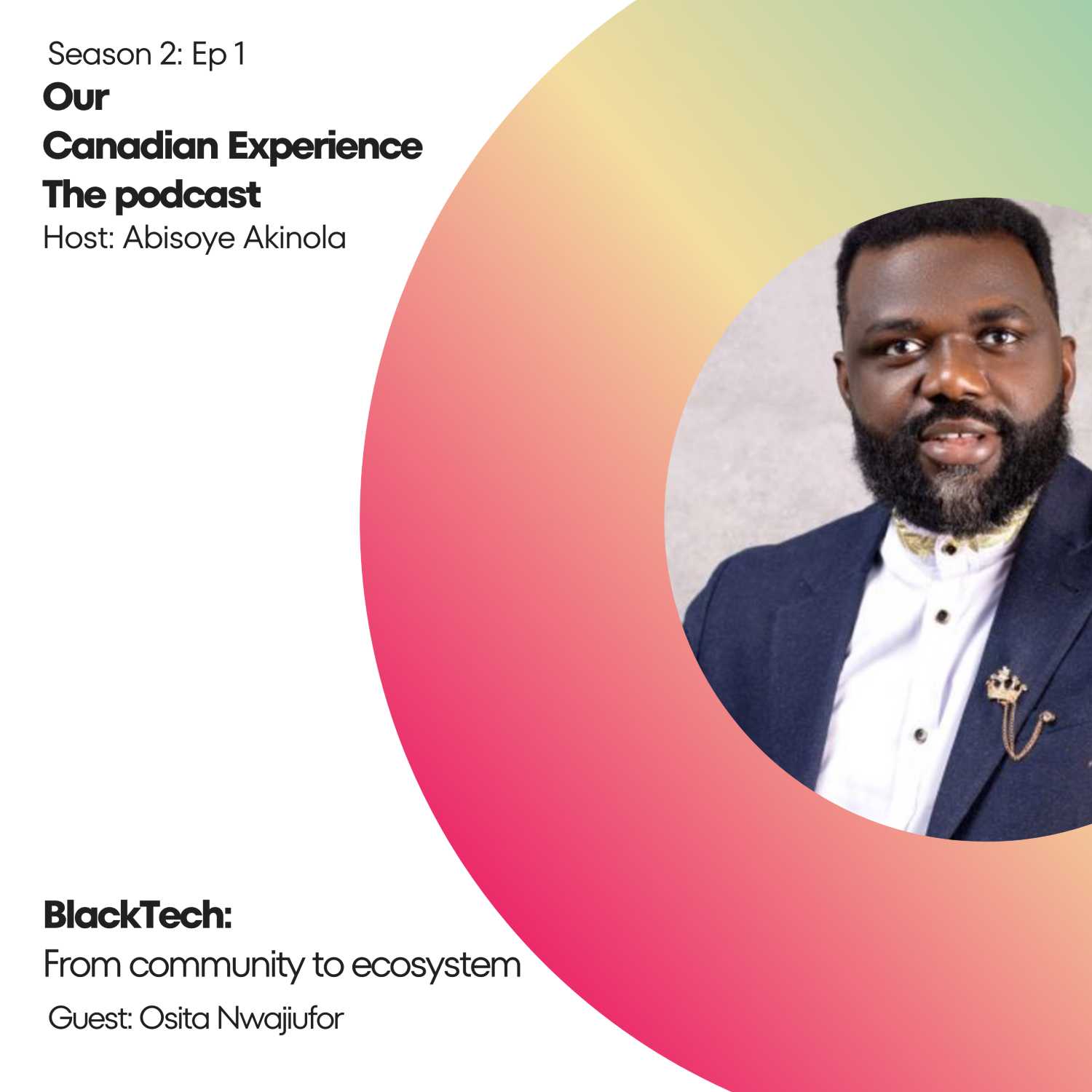 Season 2: Ep 1
Our
Canadian Experience
The podcast
Host: Abisoye Akinola

BlackTech:
From community to ecosystem
Guest: Osita Nwajiufor